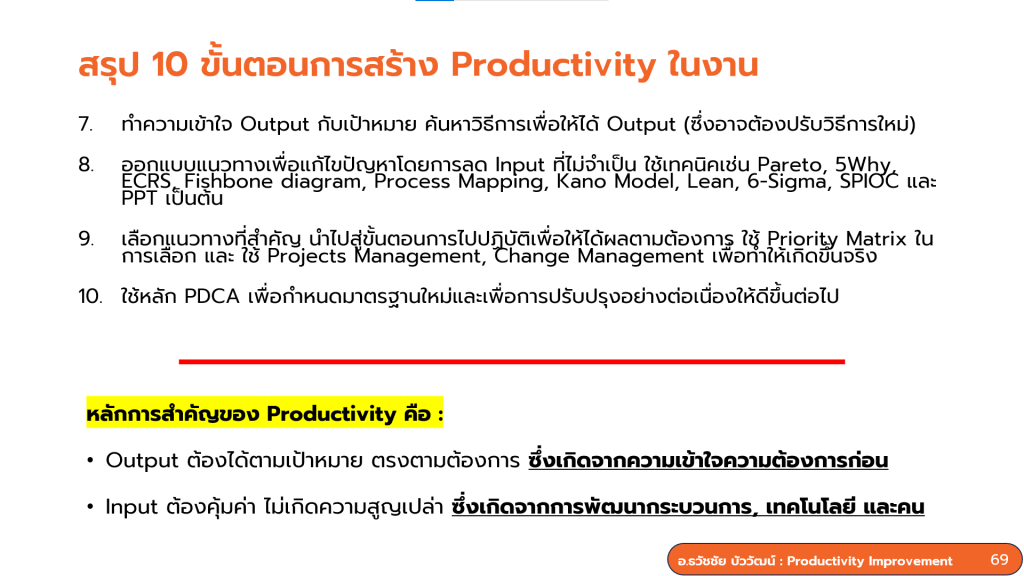 สรุป 10 ขั้นตอนการสร้าง Productivity ในงาน

7. ทำความเข้าใจ Output กับเป้าหมาย ค้นหาวิธีการเพื่อให้ได้ Output (ซึ่งอาจต้องปรับวิธีการใหม่)

8. ออกแบบแนวทางเพื่อแก้ไขปัญหาโดยการลด Input ที่ไม่จำเป็น ใช้เทคนิคเช่น Pareto, 5Why, ECRS, Fishbone diagram, Process Mapping, Kano Model, Lean, 6-Sigma, SPIOC และ PPT เป็นต้น

9. เลือกแนวทางที่สำคัญ นำไปสู่ขั้นตอนการไปปฏิบัติเพื่อให้ได้ผลตามต้องการ ใช้ Priority Matrix ในการเลือก และ ใช้ Projects Management, Change Management เพื่อทำให้เกิดขึ้นจริง

10. ใช้หลัก PDCA เพื่อกำหนดมาตรฐานใหม่และเพื่อการปรับปรุงอย่างต่อเนื่องให้ดีขึ้นต่อไป

หลักการสำคัญของ Productivity คือ :

• Output ต้องได้ตามเป้าหมาย ตรงตามต้องการ ซึ่งเกิดจากความเข้าใจความต้องการก่อน

• Input ต้องคุ้มค่า ไม่เกิดความสูญเปล่า ซึ่งเกิดจากการพัฒนากระบวนการ, เทคโนโลยี และคน

อ.ธวัชชัย บัววัฒน์ : Productivity Improvement 69